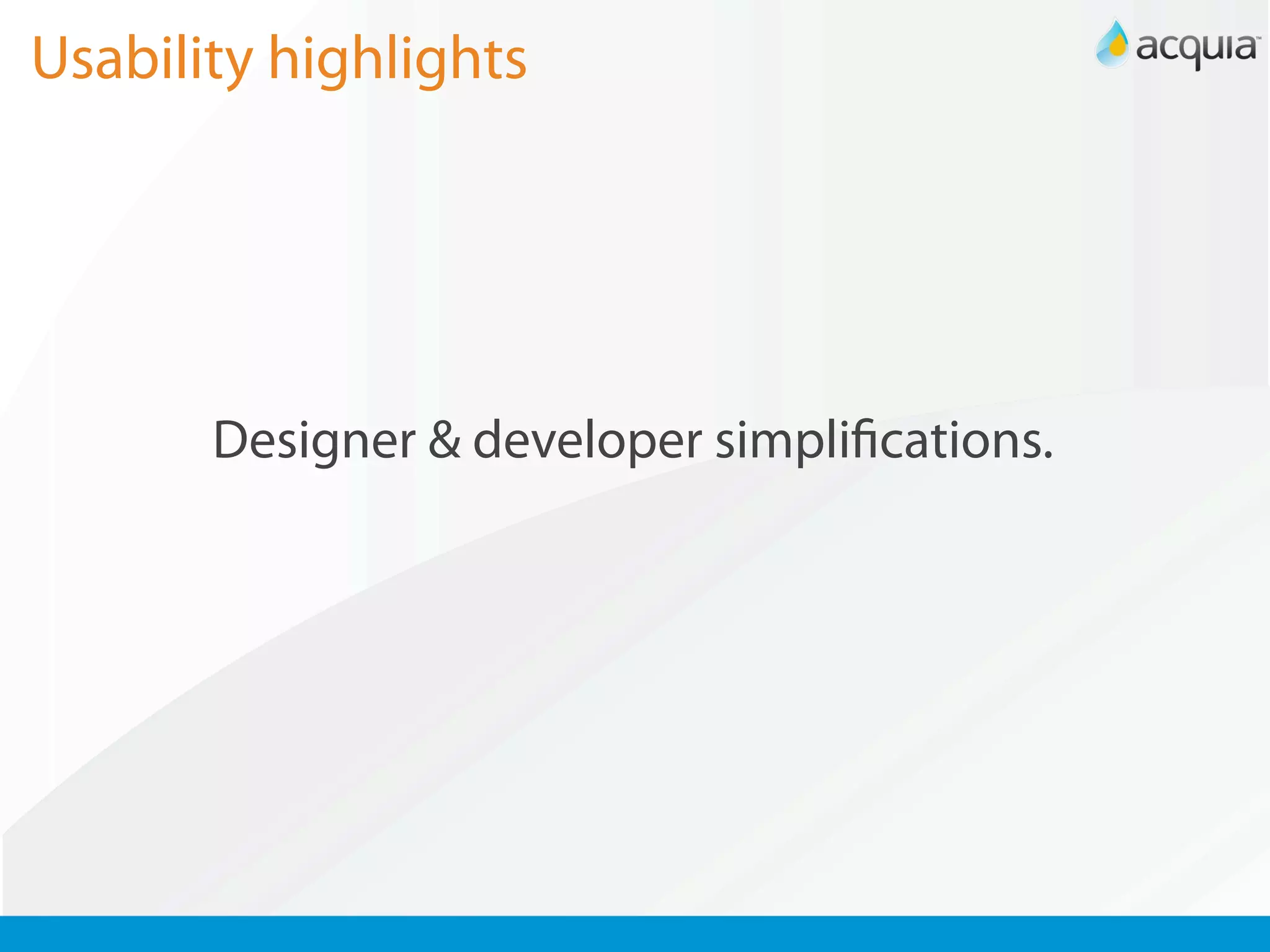 Usability highlights

acquia™

Designer & developer simplifications.